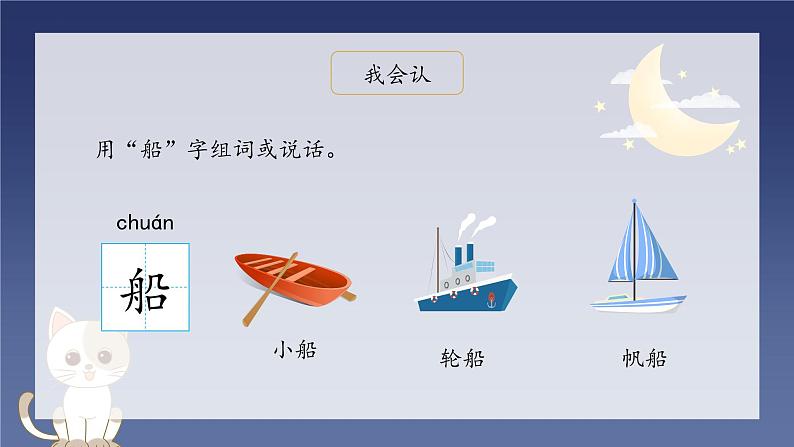 我会认

用“船”字组词或说话。

chuán
船

小船

轮船

帆船